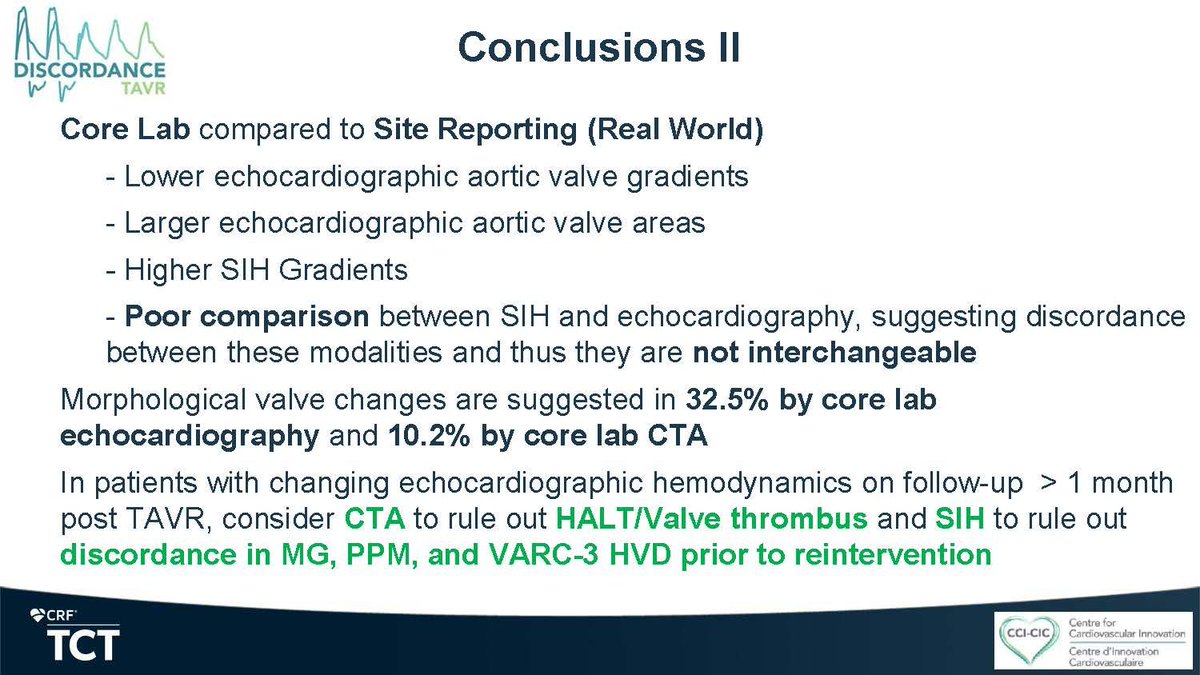 DISCORDANCE TAVR

Conclusions II

Core Lab compared to Site Reporting (Real World)

- Lower echocardiographic aortic valve gradients

- Larger echocardiographic aortic valve areas

- Higher SIH Gradients

- Poor comparison between SIH and echocardiography, suggesting discordance between these modalities and thus they are not interchangeable

Morphological valve changes are suggested in 32.5% by core lab echocardiography and 10.2% by core lab CTA

In patients with changing echocardiographic hemodynamics on follow-up > 1 month post TAVR, consider CTA to rule out HALT/Valve thrombus and SIH to rule out discordance in MG, PPM, and VARC-3 HVD prior to reintervention

CRF TCT

CCI-CIC Centre for Cardiovascular Innovation Centre d'Innovation Cardiovasculaire